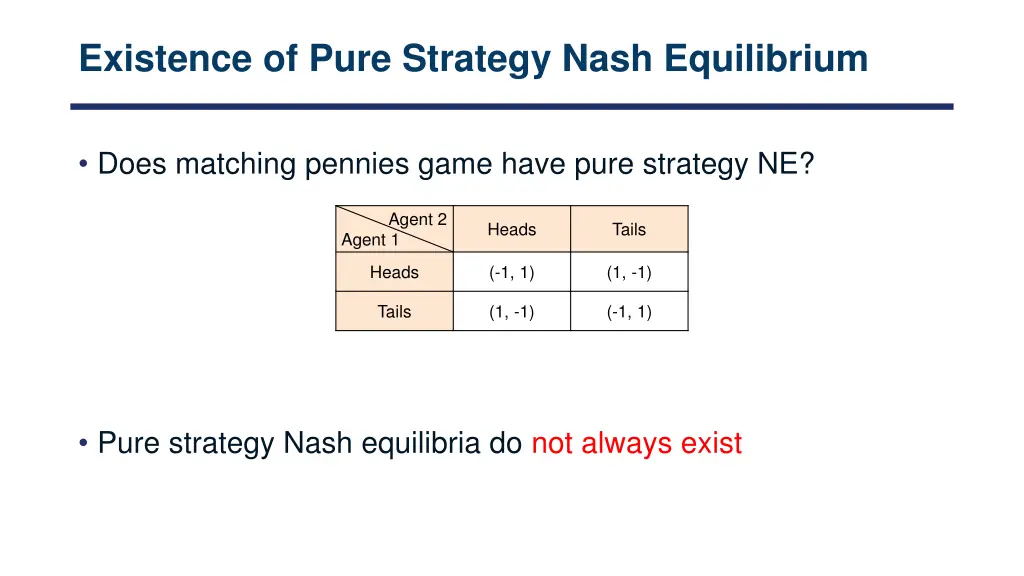 Existence of Pure Strategy Nash Equilibrium

• Does matching pennies game have pure strategy NE?

| Agent 2 / Agent 1 | Heads | Tails |
|---|---|---|
| Heads | (-1, 1) | (1, -1) |
| Tails | (1, -1) | (-1, 1) |

• Pure strategy Nash equilibria do not always exist